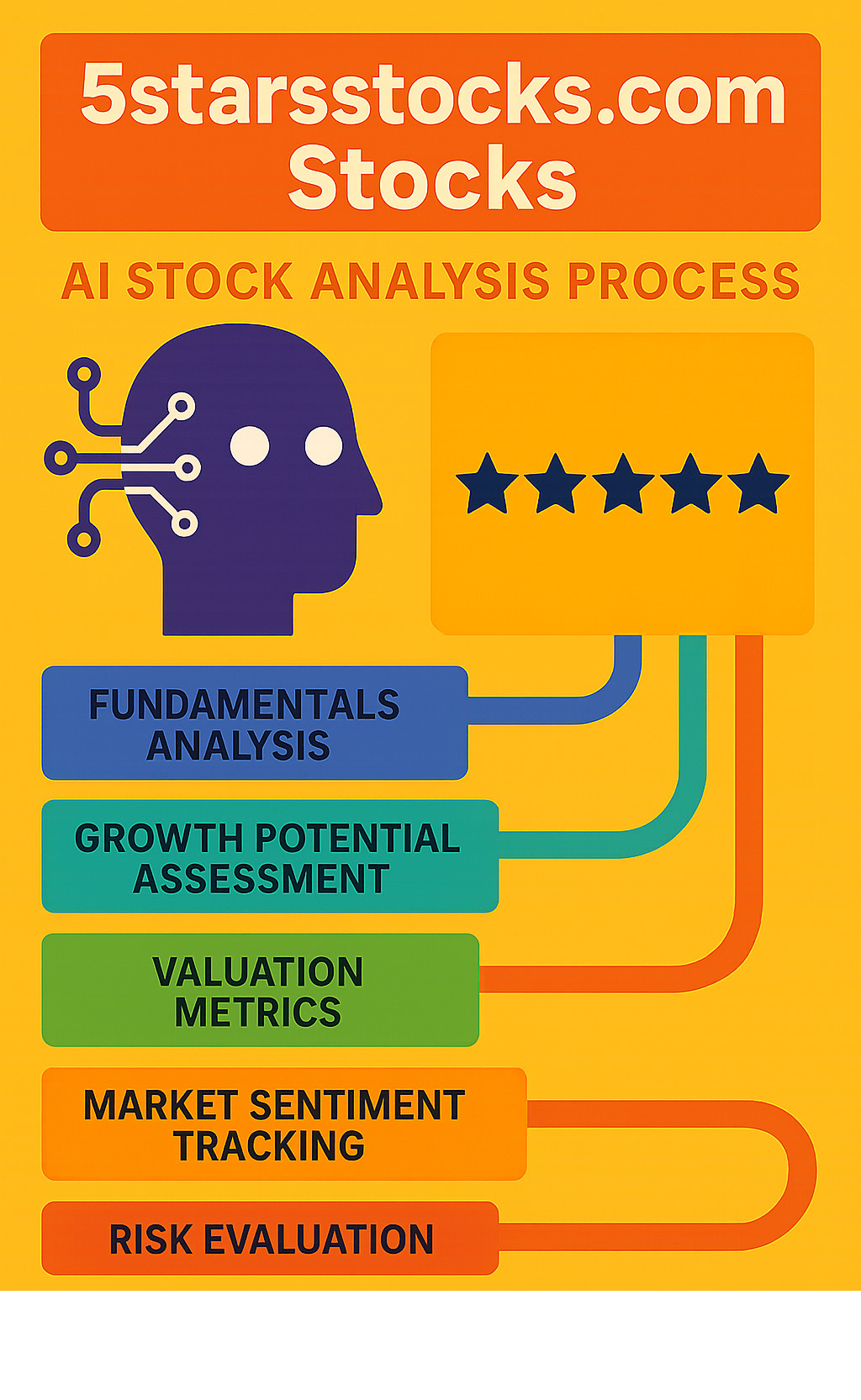 5starsstocks.com Stocks

AI STOCK ANALYSIS PROCESS

FUNDAMENTALS ANALYSIS

GROWTH POTENTIAL ASSESSMENT

VALUATION METRICS

MARKET SENTIMENT TRACKING

RISK EVALUATION